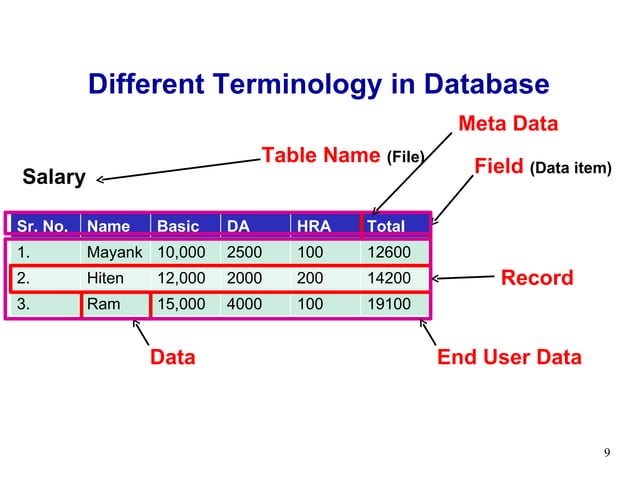 Different Terminology in Database

Meta Data

Table Name (File)

Field (Data item)

Salary

| Sr. No. | Name | Basic | DA | HRA | Total |
|---|---|---|---|---|---|
| 1. | Mayank | 10,000 | 2500 | 100 | 12600 |
| 2. | Hiten | 12,000 | 2000 | 200 | 14200 |
| 3. | Ram | 15,000 | 4000 | 100 | 19100 |

Record

Data

End User Data

9